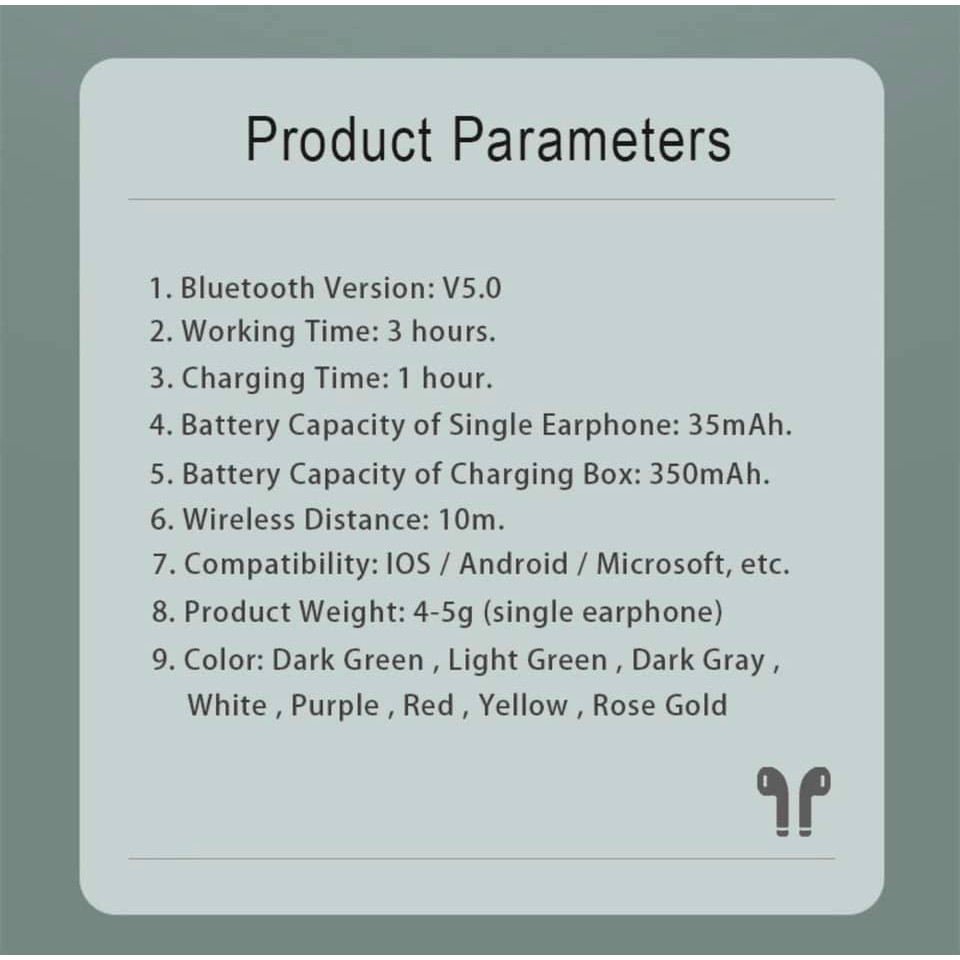 Product Parameters

1. Bluetooth Version: V5.0
2. Working Time: 3 hours.
3. Charging Time: 1 hour.
4. Battery Capacity of Single Earphone: 35mAh.
5. Battery Capacity of Charging Box: 350mAh.
6. Wireless Distance: 10m.
7. Compatibility: IOS / Android / Microsoft, etc.
8. Product Weight: 4-5g (single earphone)
9. Color: Dark Green , Light Green , Dark Gray , White , Purple , Red , Yellow , Rose Gold